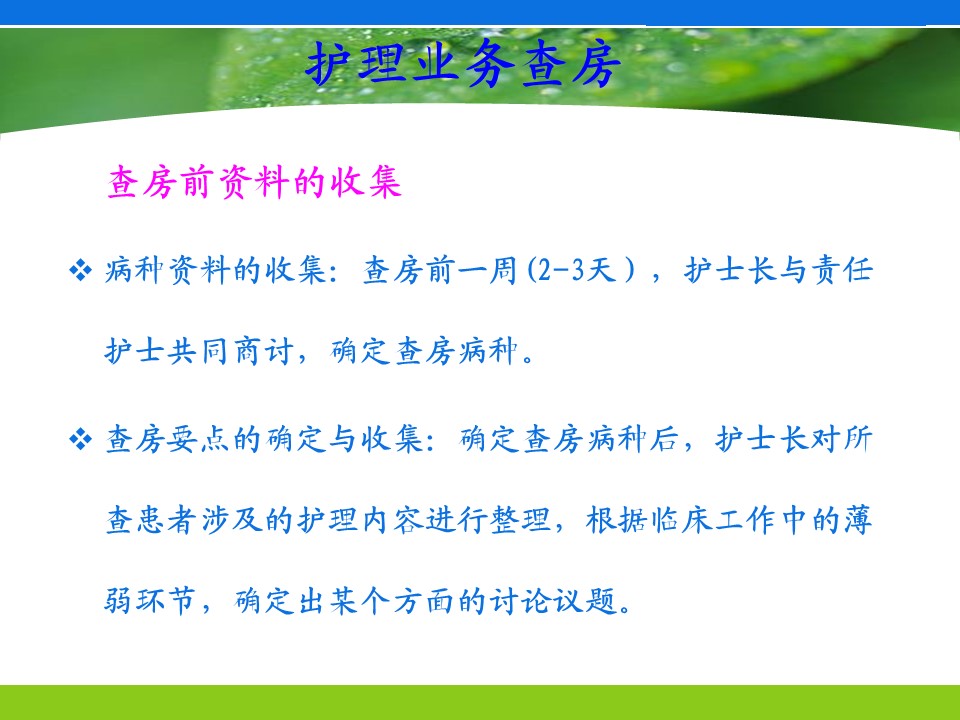 护理业务查房

查房前资料的收集

❖ 病种资料的收集：查房前一周(2-3天），护士长与责任护士共同商讨，确定查房病种。

❖ 查房要点的确定与收集：确定查房病种后，护士长对所查患者涉及的护理内容进行整理，根据临床工作中的薄弱环节，确定出某个方面的讨论议题。